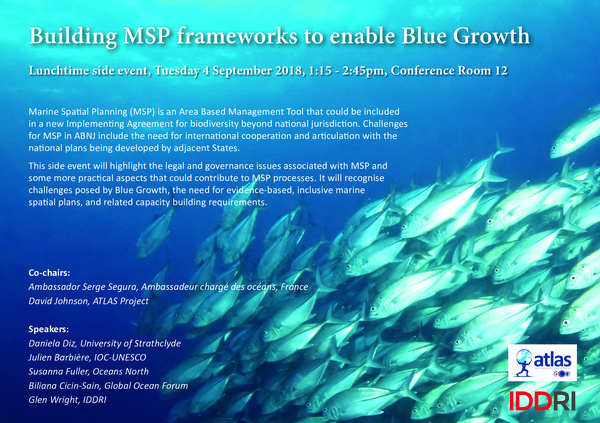 Building MSP frameworks to enable Blue Growth

Lunchtime side event, Tuesday 4 September 2018, 1:15 - 2:45pm, Conference Room 12

Marine Spatial Planning (MSP) is an Area Based Management Tool that could be included in a new Implementing Agreement for biodiversity beyond national jurisdiction. Challenges for MSP in ABNJ include the need for international cooperation and articulation with the national plans being developed by adjacent States.

This side event will highlight the legal and governance issues associated with MSP and some more practical aspects that could contribute to MSP processes. It will recognise challenges posed by Blue Growth, the need for evidence-based, inclusive marine spatial plans, and related capacity building requirements.

Co-chairs:
Ambassador Serge Segura, Ambassadeur chargé des océans, France
David Johnson, ATLAS Project

Speakers:
Daniela Diz, University of Strathclyde
Julien Barbière, IOC-UNESCO
Susanna Fuller, Oceans North
Biliana Cicin-Sain, Global Ocean Forum
Glen Wright, IDDRI

atlas

IDDRI